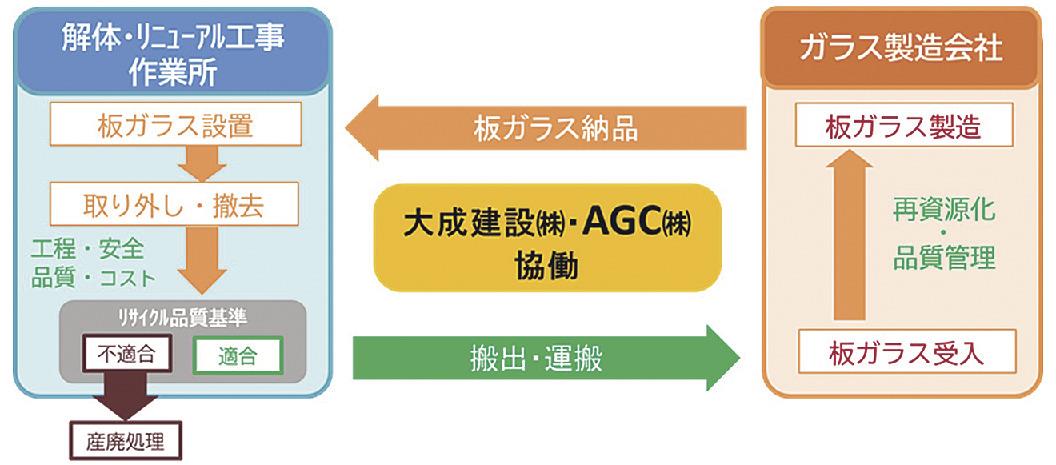 解体・リニューアル工事
作業所

板ガラス設置

取り外し・撤去

工程・安全
品質・コスト

リサイクル品質基準

不適合

適合

産廃処理

板ガラス納品

大成建設㈱・AGC㈱
協働

搬出・運搬

ガラス製造会社

板ガラス製造

再資源化
・
品質管理

板ガラス受入